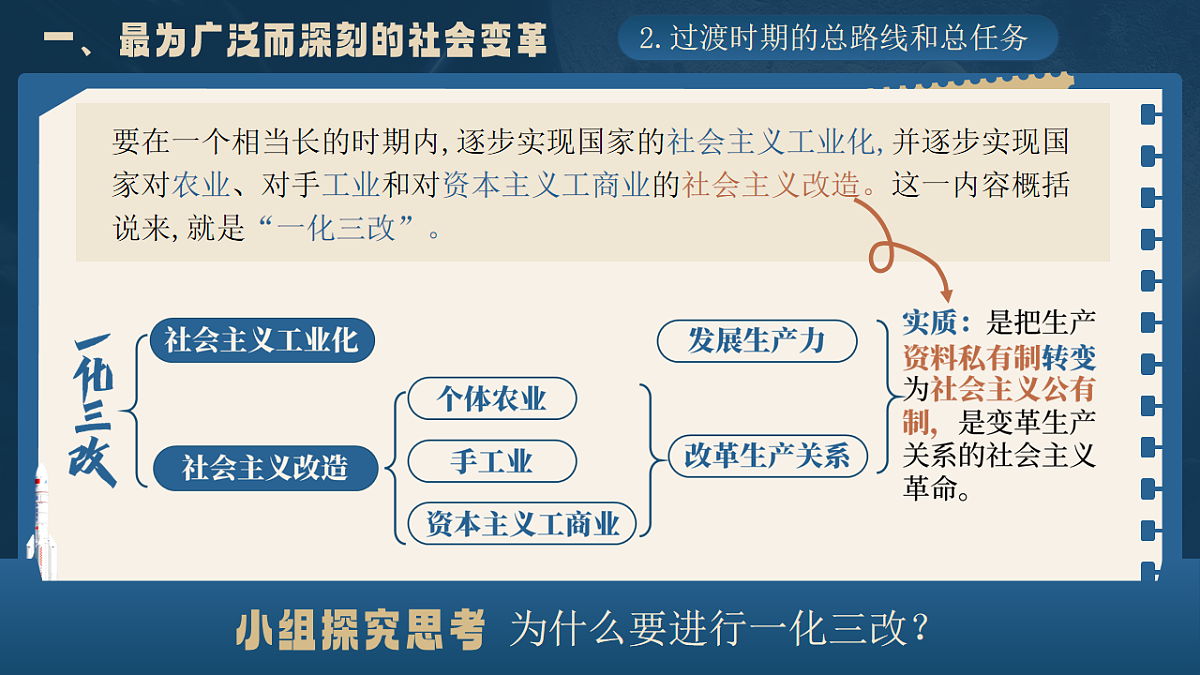 一、最为广泛而深刻的社会变革

2. 过渡时期的总路线和总任务

要在一个相当长的时期内，逐步实现国家的社会主义工业化，并逐步实现国家对农业、对手工业和对资本主义工商业的社会主义改造。这一内容概括说来，就是“一化三改”。

一化三改

社会主义工业化

社会主义改造

个体农业

手工业

资本主义工商业

发展生产力

改革生产关系

实质：是把生产资料私有制转变为社会主义公有制，是变革生产关系的社会主义革命。

小组探究思考 为什么要进行一化三改？